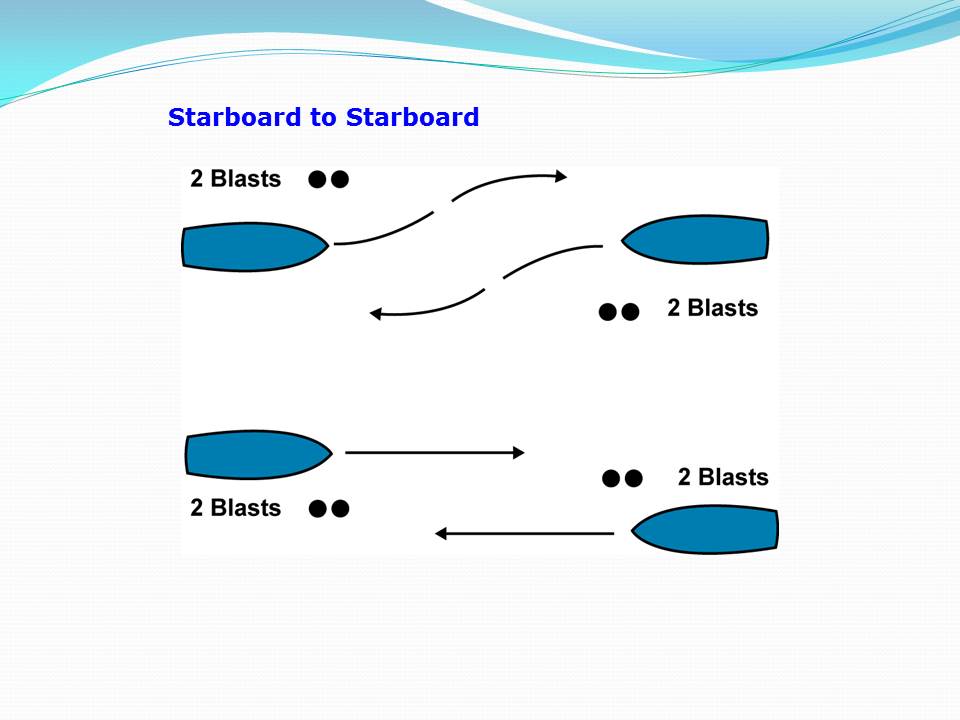 Starboard to Starboard

2 Blasts ●●

●● 2 Blasts

●● 2 Blasts

2 Blasts ●●